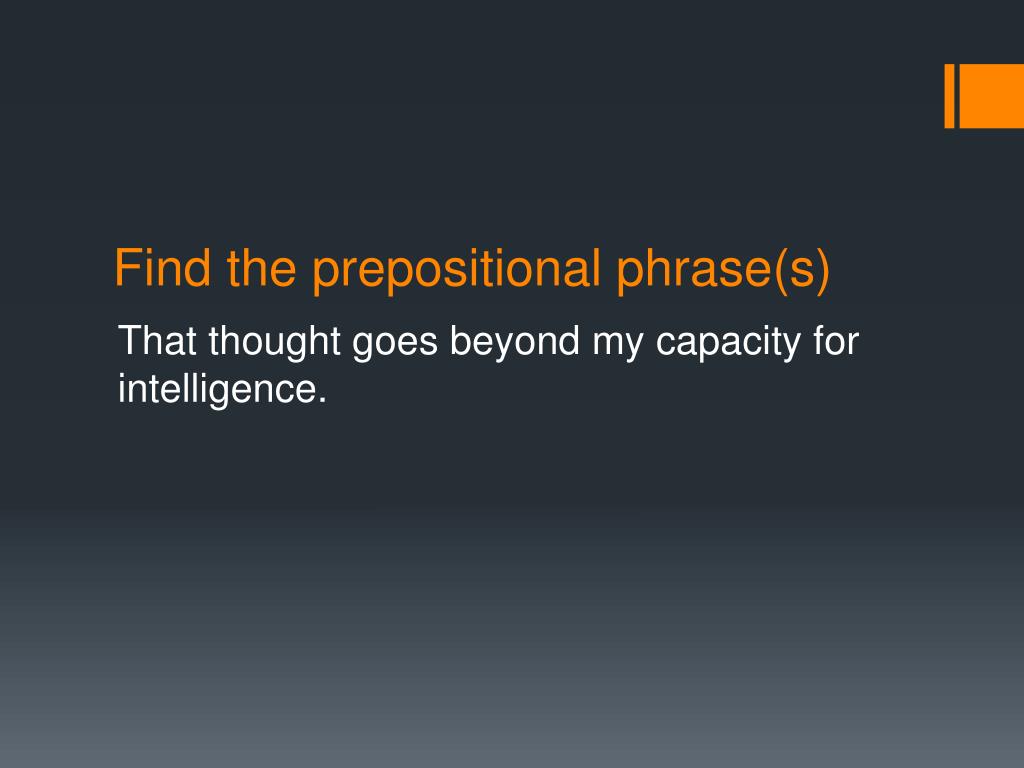 Find the prepositional phrase(s)

That thought goes beyond my capacity for intelligence.